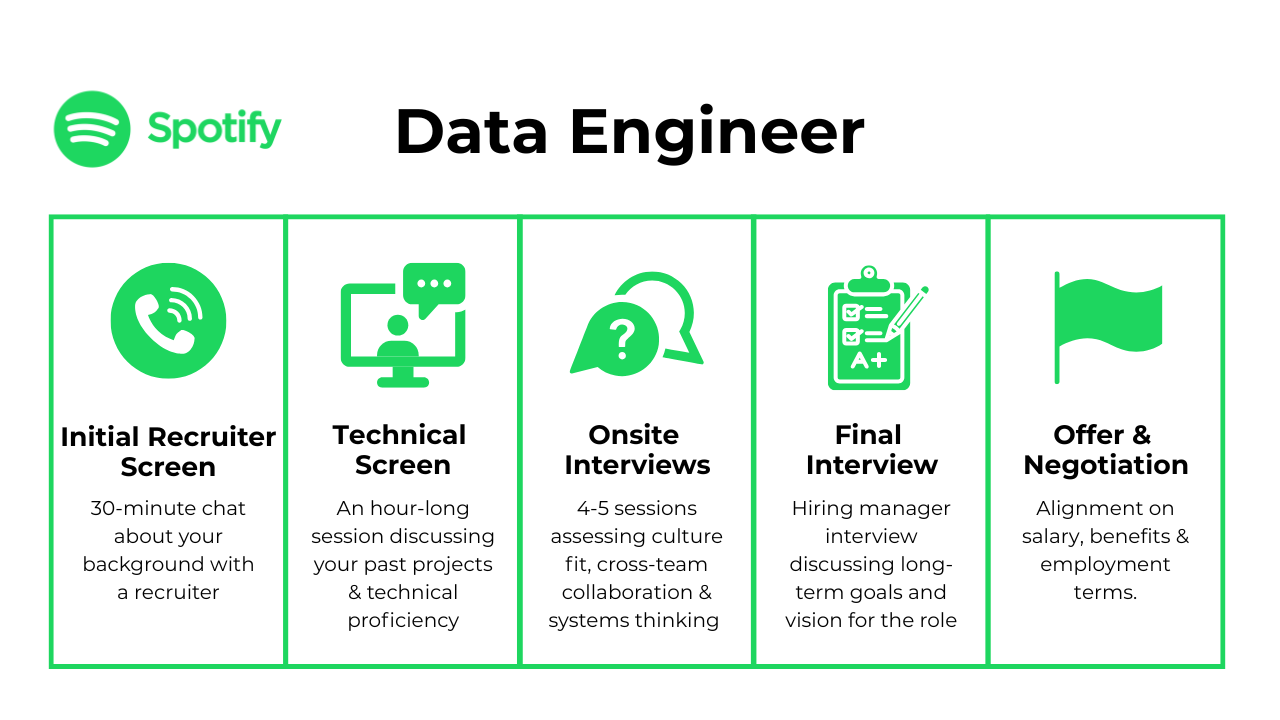 Spotify

Data Engineer

Initial Recruiter Screen

30-minute chat about your background with a recruiter

Technical Screen

An hour-long session discussing your past projects & technical proficiency

Onsite Interviews

4-5 sessions assessing culture fit, cross-team collaboration & systems thinking

Final Interview

Hiring manager interview discussing long-term goals and vision for the role

Offer & Negotiation

Alignment on salary, benefits & employment terms.